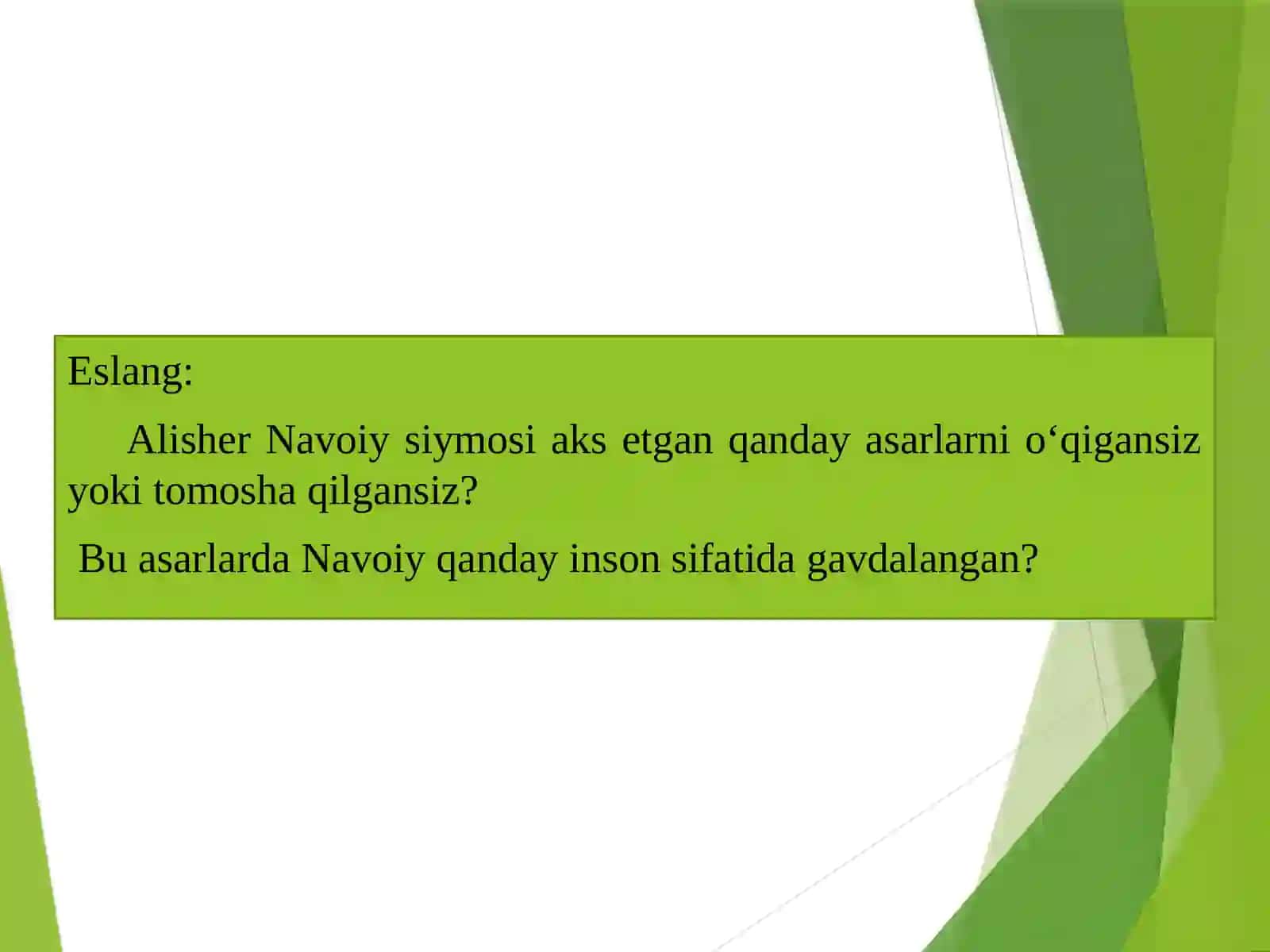 Eslang:

Alisher Navoiy siymosi aks etgan qanday asarlarni o‘qigansiz yoki tomosha qilgansiz?

Bu asarlarda Navoiy qanday inson sifatida gavdalangan?